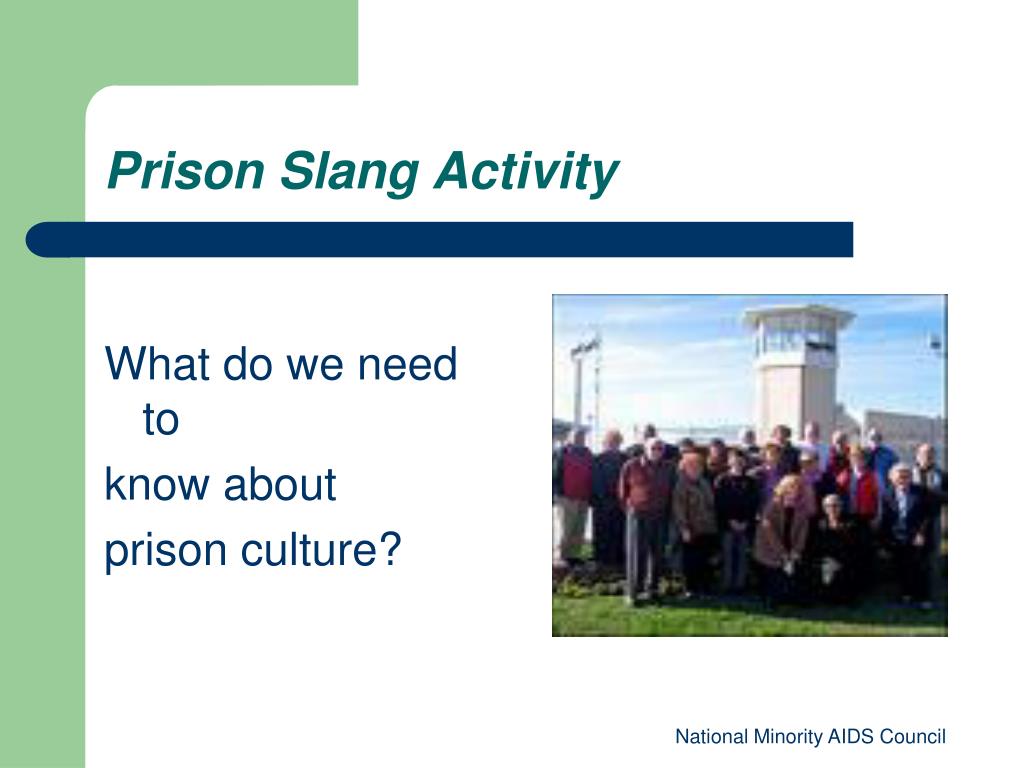 Prison Slang Activity

What do we need to

know about

prison culture?

National Minority AIDS Council